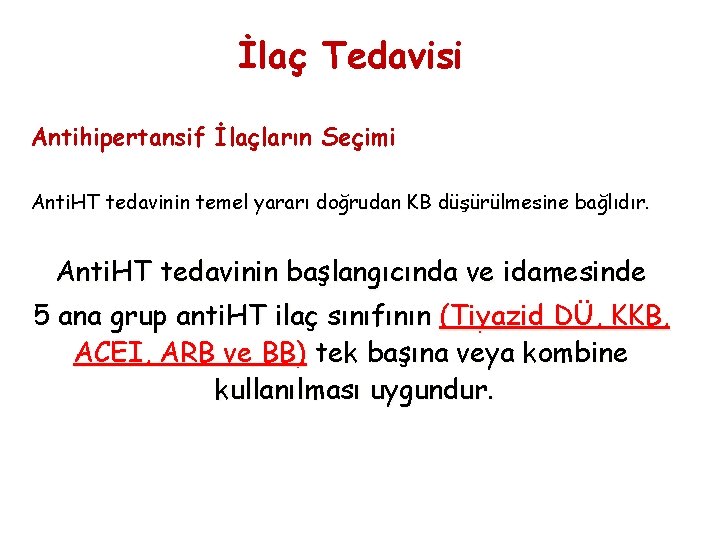 İlaç Tedavisi

Antihipertansif İlaçların Seçimi

AntiHT tedavinin temel yararı doğrudan KB düşürülmesine bağlıdır.

AntiHT tedavinin başlangıcında ve idamesinde 5 ana grup antiHT ilaç sınıfının (Tiyazid DÜ, KKB, ACEI, ARB ve BB) tek başına veya kombine kullanılması uygundur.